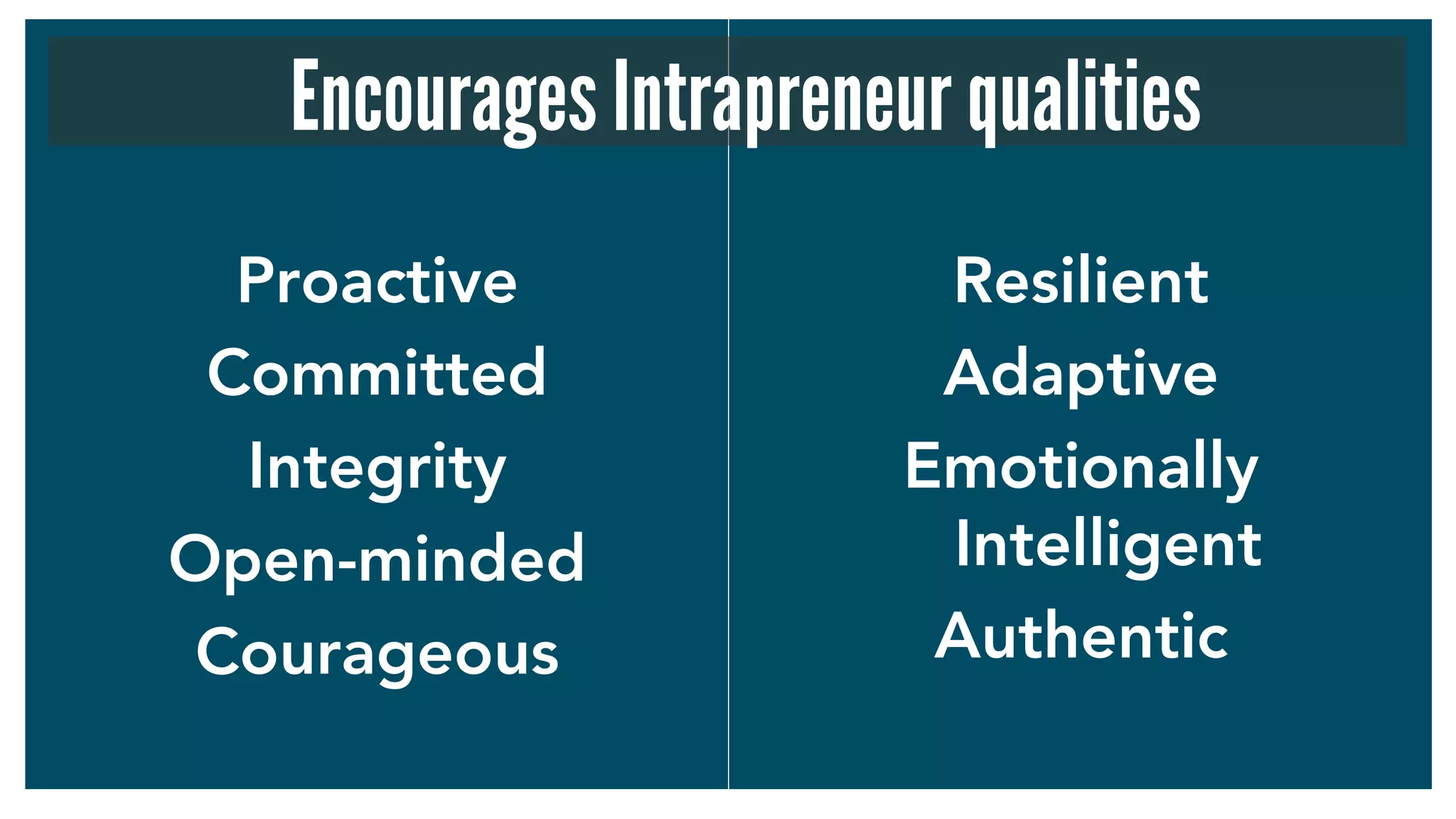 Encourages Intrapreneur qualities

Proactive
Committed
Integrity
Open-minded
Courageous

Resilient
Adaptive
Emotionally Intelligent
Authentic